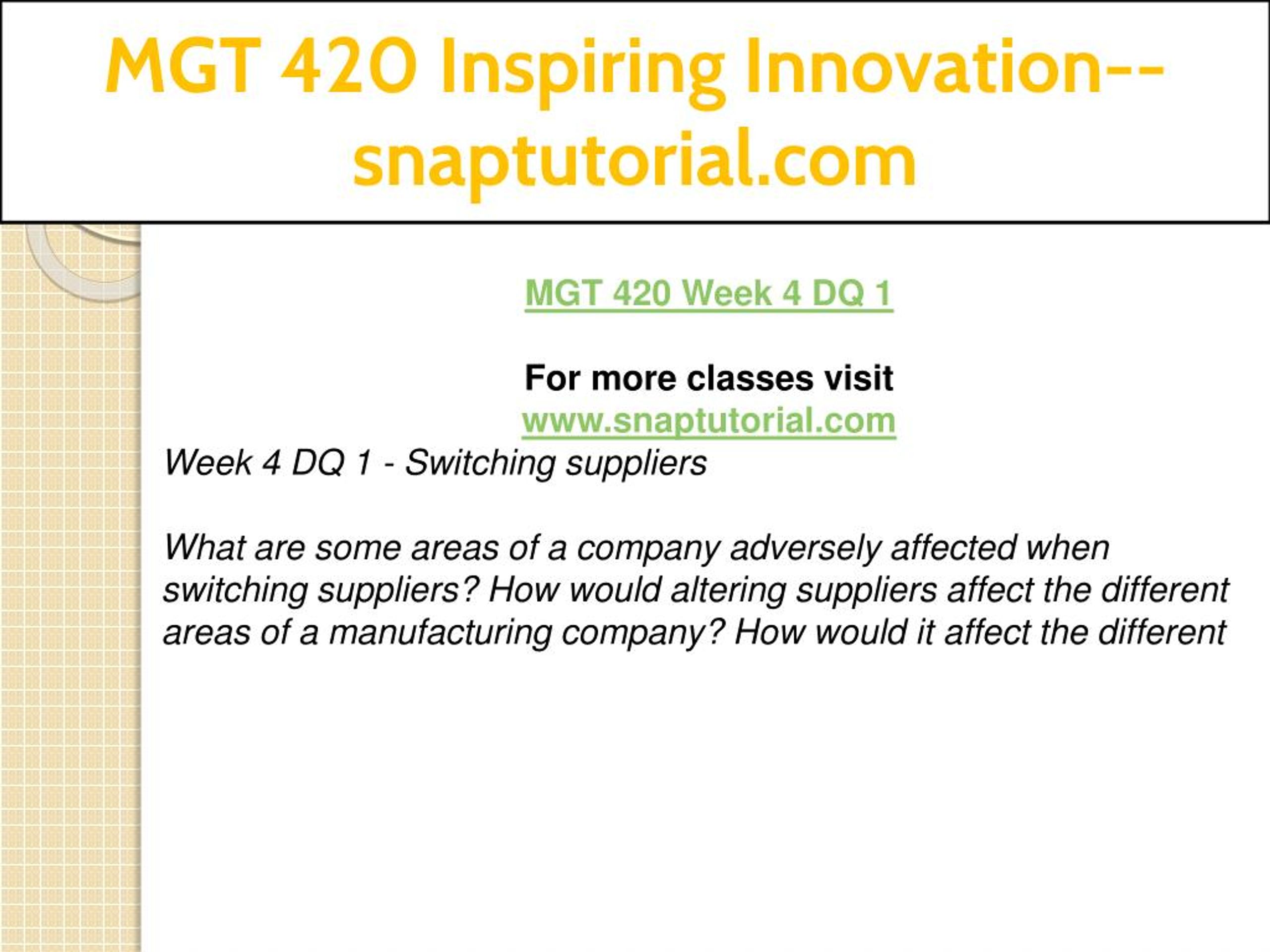 MGT 420 Inspiring Innovation--snaptutorial.com

MGT 420 Week 4 DQ 1

For more classes visit
www.snaptutorial.com

Week 4 DQ 1 - Switching suppliers

What are some areas of a company adversely affected when switching suppliers? How would altering suppliers affect the different areas of a manufacturing company? How would it affect the different